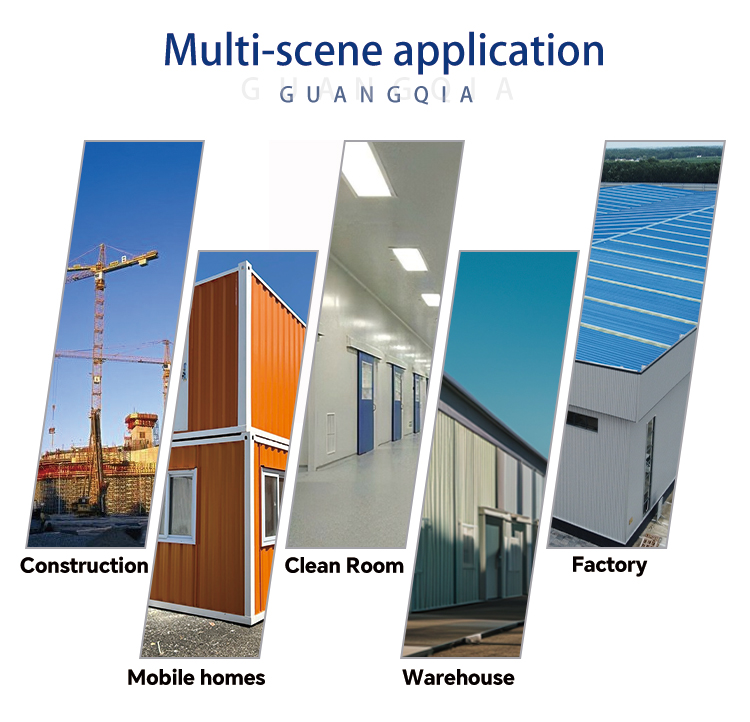 Multi-scene application
GUANGQIA

Construction
Mobile homes
Clean Room
Warehouse
Factory